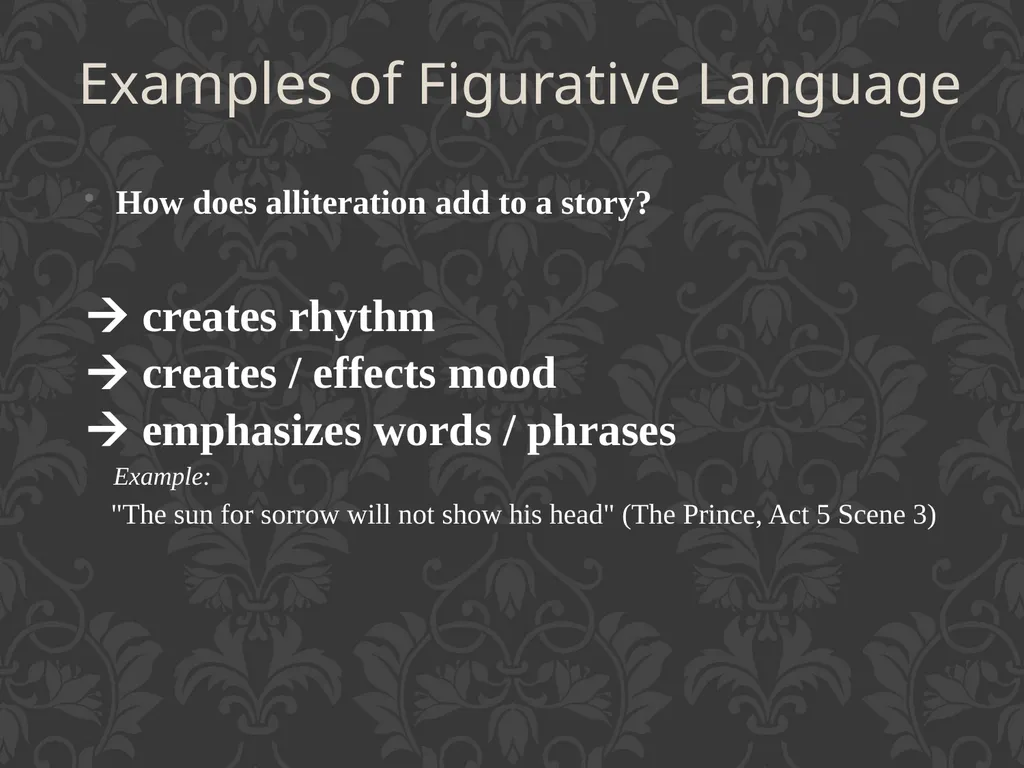 Examples of Figurative Language

• How does alliteration add to a story?

→ creates rhythm
→ creates / effects mood
→ emphasizes words / phrases

Example:
"The sun for sorrow will not show his head" (The Prince, Act 5 Scene 3)